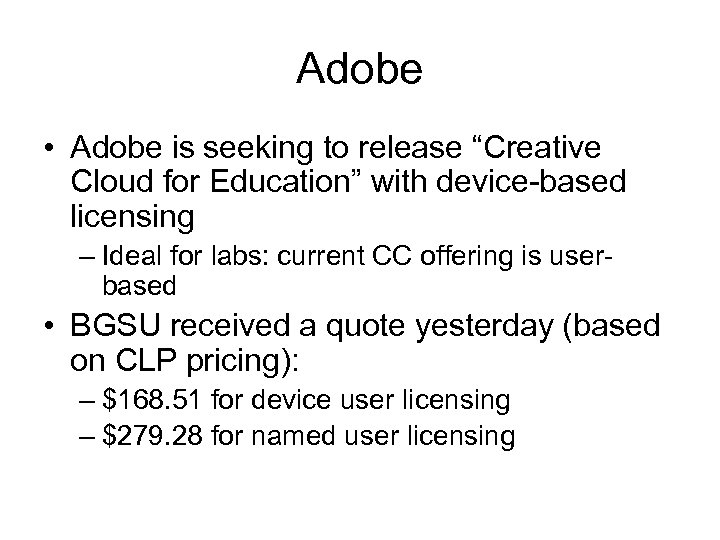 Adobe

• Adobe is seeking to release “Creative Cloud for Education” with device-based licensing
– Ideal for labs: current CC offering is user-based
• BGSU received a quote yesterday (based on CLP pricing):
– \$168.51 for device user licensing
– \$279.28 for named user licensing